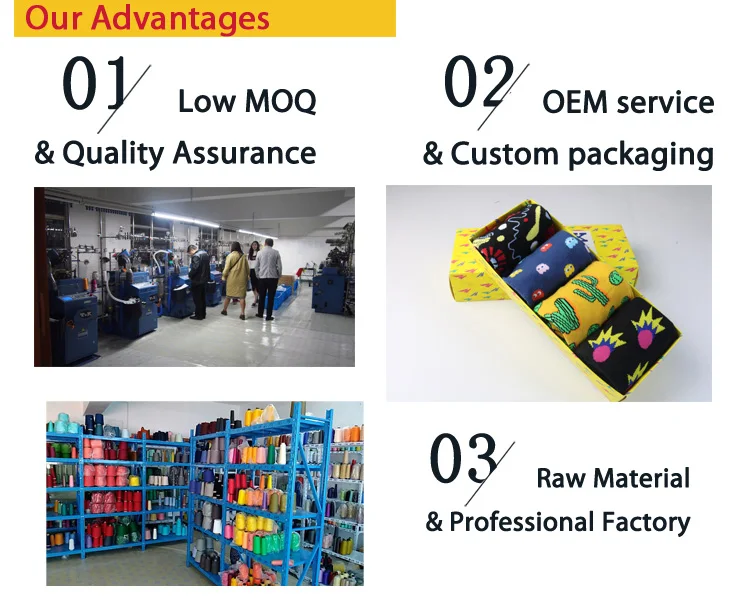 Our Advantages

01 Low MOQ
& Quality Assurance

02 OEM service
& Custom packaging

03 Raw Material
& Professional Factory